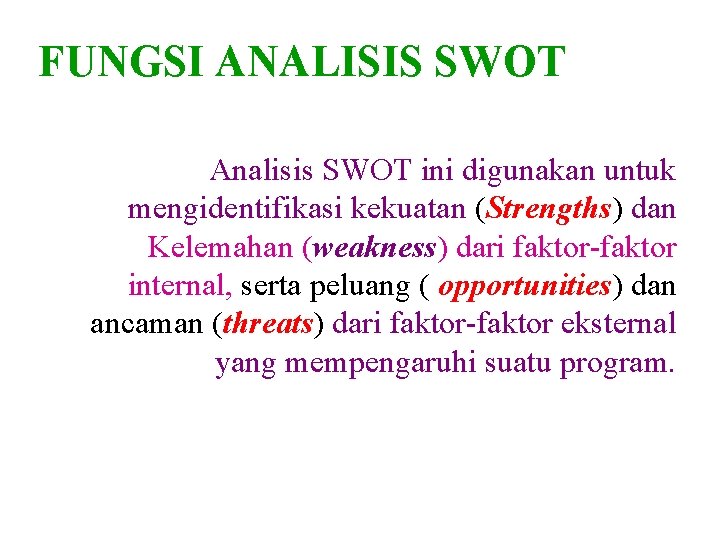 FUNGSI ANALISIS SWOT

Analisis SWOT ini digunakan untuk mengidentifikasi kekuatan (Strengths) dan Kelemahan (weakness) dari faktor-faktor internal, serta peluang ( opportunities) dan ancaman (threats) dari faktor-faktor eksternal yang mempengaruhi suatu program.